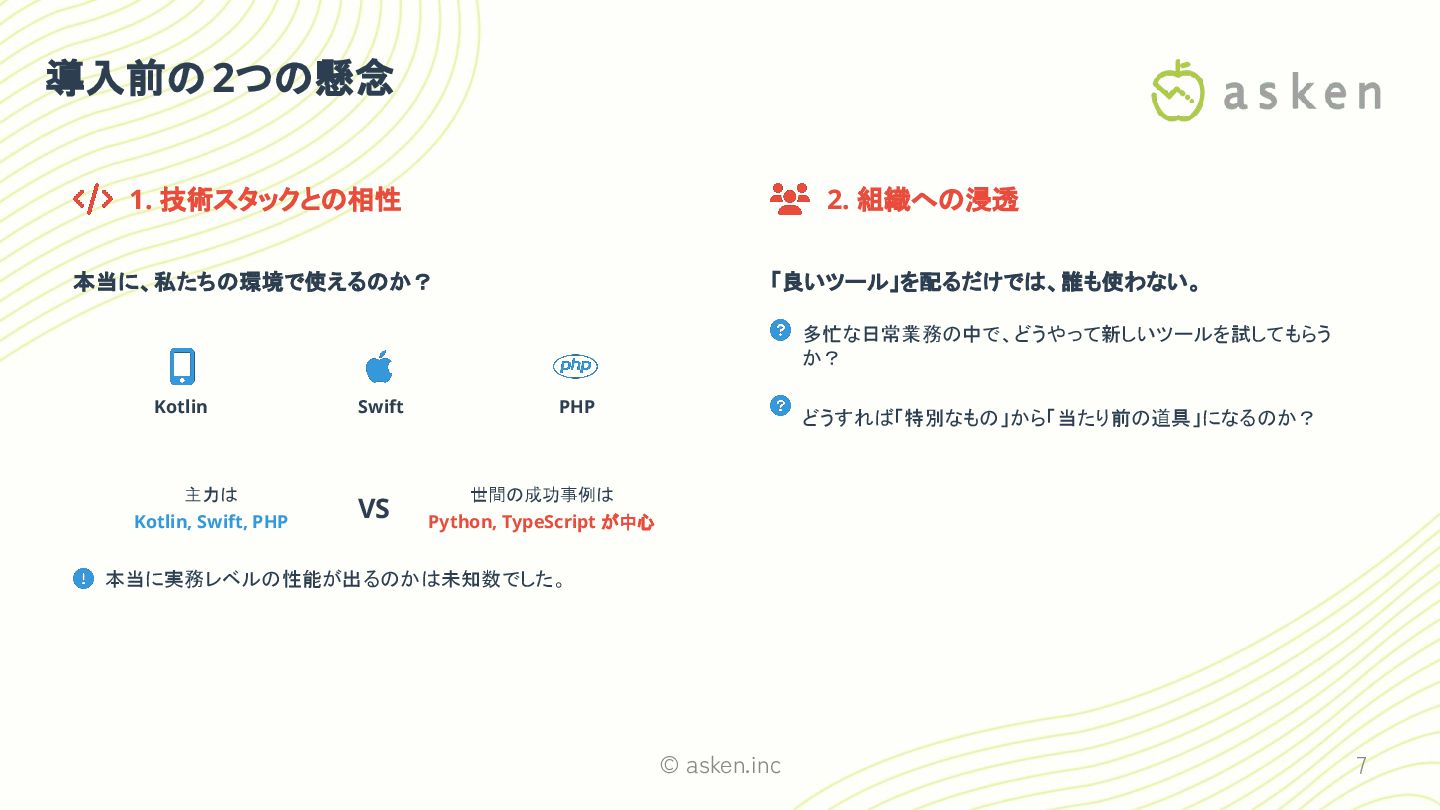 導入前の2つの懸念

asken

1. 技術スタックとの相性

本当に、私たちの環境で使えるのか？

Kotlin

Swift

php

PHP

主力は
Kotlin, Swift, PHP

VS

世間の成功事例は
Python, TypeScript が中心

本当に実務レベルの性能が出るのかは未知数でした。

2. 組織への浸透

「良いツール」を配るだけでは、誰も使わない。

多忙な日常業務の中で、どうやって新しいツールを試してもらうか？

どうすれば「特別なもの」から「当たり前の道具」になるのか？

© asken.inc

7